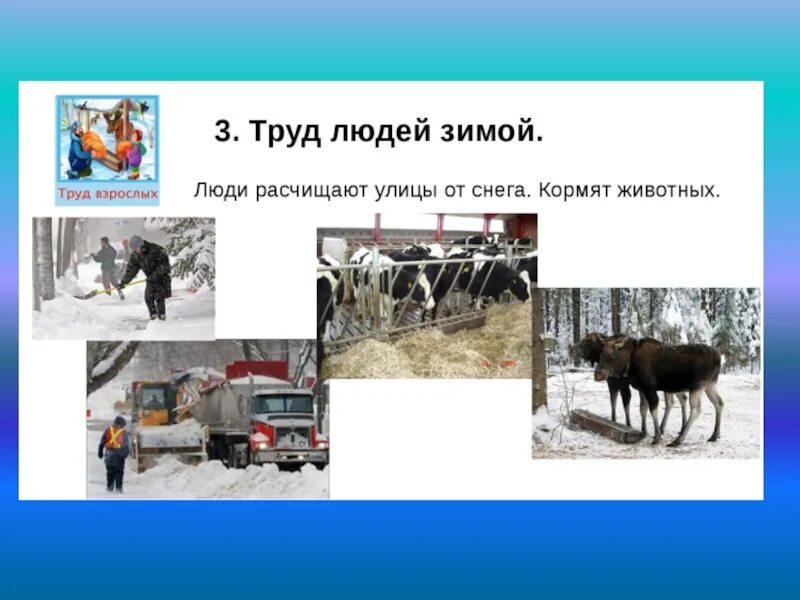 Труд взрослых

3. Труд людей зимой.

Люди расчищают улицы от снега. Кормят животных.